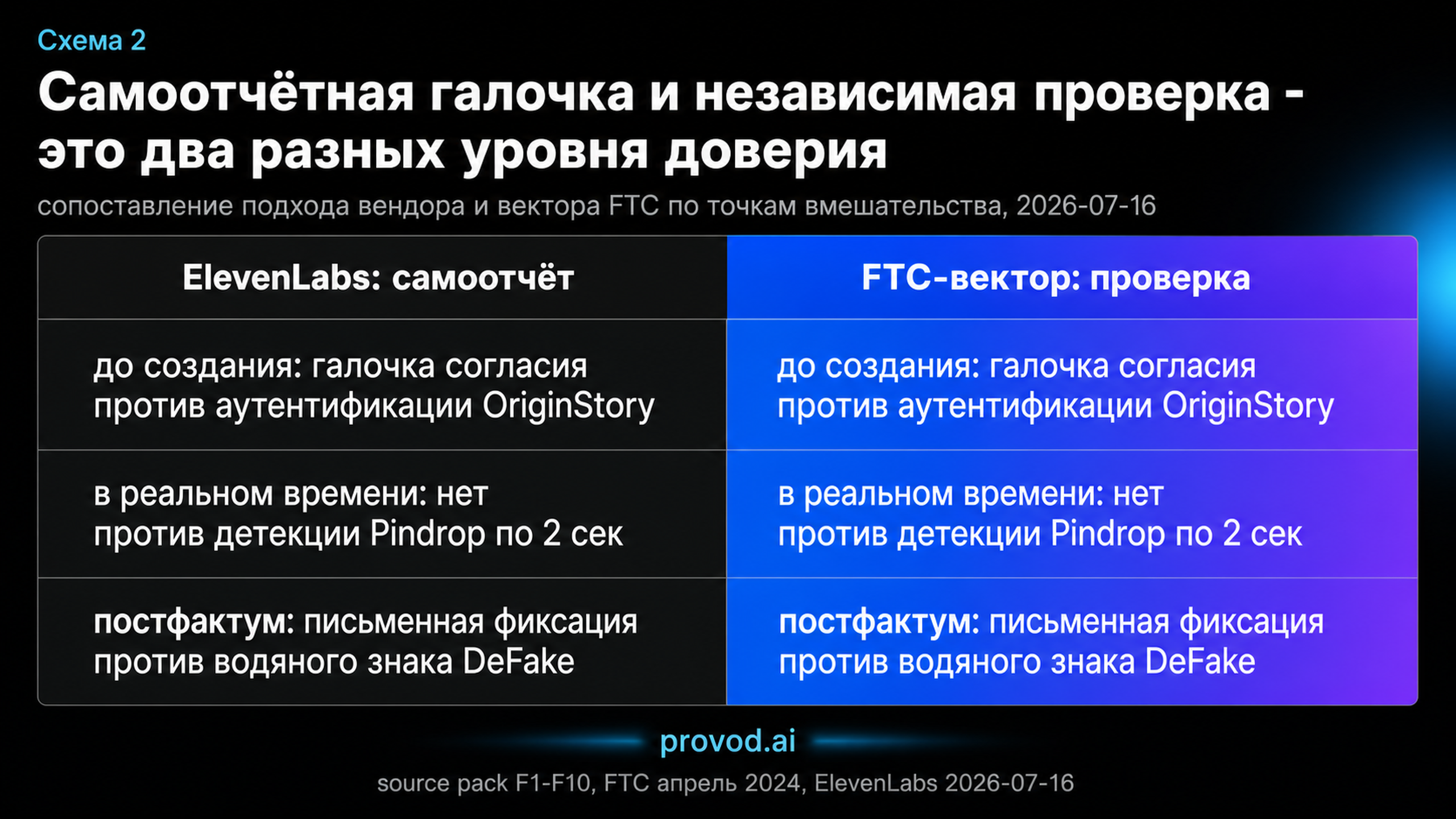 Схема 2

Самоотчётная галочка и независимая проверка - это два разных уровня доверия

сопоставление подхода вендора и вектора FTC по точкам вмешательства, 2026-07-16

| ElevenLabs: самоотчёт | FTC-вектор: проверка |
|---|---|
| до создания: галочка согласия против аутентификации OriginStory | до создания: галочка согласия против аутентификации OriginStory |
| в реальном времени: нет против детекции Pindrop по 2 сек | в реальном времени: нет против детекции Pindrop по 2 сек |
| постфактум: письменная фиксация против водяного знака DeFake | постфактум: письменная фиксация против водяного знака DeFake |

provod.ai

source pack F1-F10, FTC апрель 2024, ElevenLabs 2026-07-16